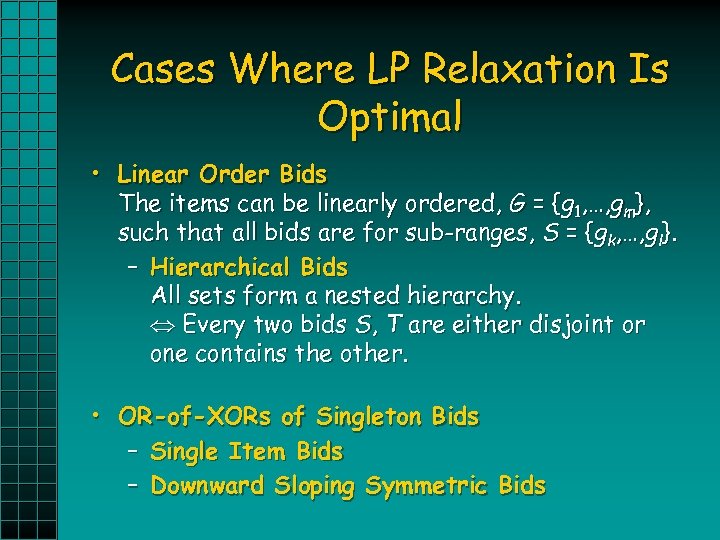 Cases Where LP Relaxation Is Optimal

• Linear Order Bids
The items can be linearly ordered, $G = \{g_1,\ldots,g_m\}$, such that all bids are for sub-ranges, $S = \{g_k,\ldots,g_l\}$.

– Hierarchical Bids
All sets form a nested hierarchy.
$\Leftrightarrow$ Every two bids $S$, $T$ are either disjoint or one contains the other.

• OR-of-XORs of Singleton Bids

– Single Item Bids

– Downward Sloping Symmetric Bids